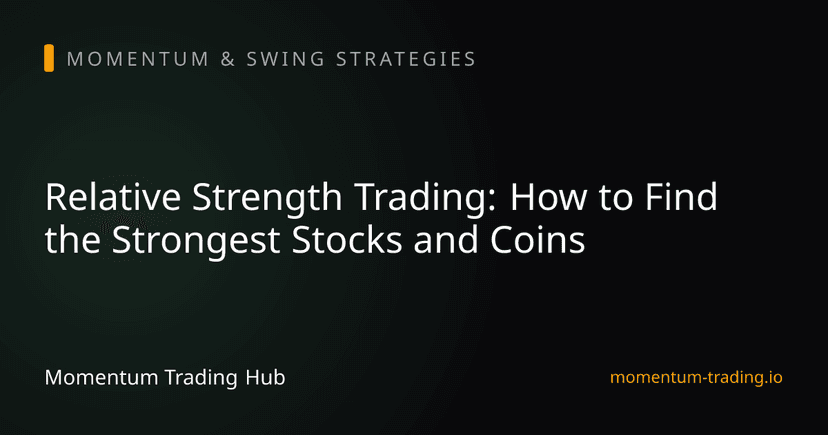 MOMENTUM & SWING STRATEGIES

Relative Strength Trading: How to Find the Strongest Stocks and Coins

Momentum Trading Hub

momentum-trading.io